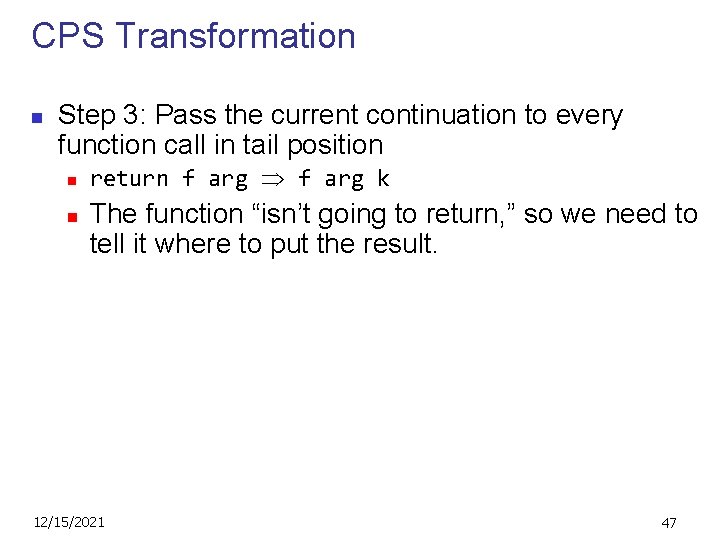 CPS Transformation

Step 3: Pass the current continuation to every function call in tail position

return f arg $\Rightarrow$ f arg k

The function “isn’t going to return,” so we need to tell it where to put the result.

12/15/2021

47